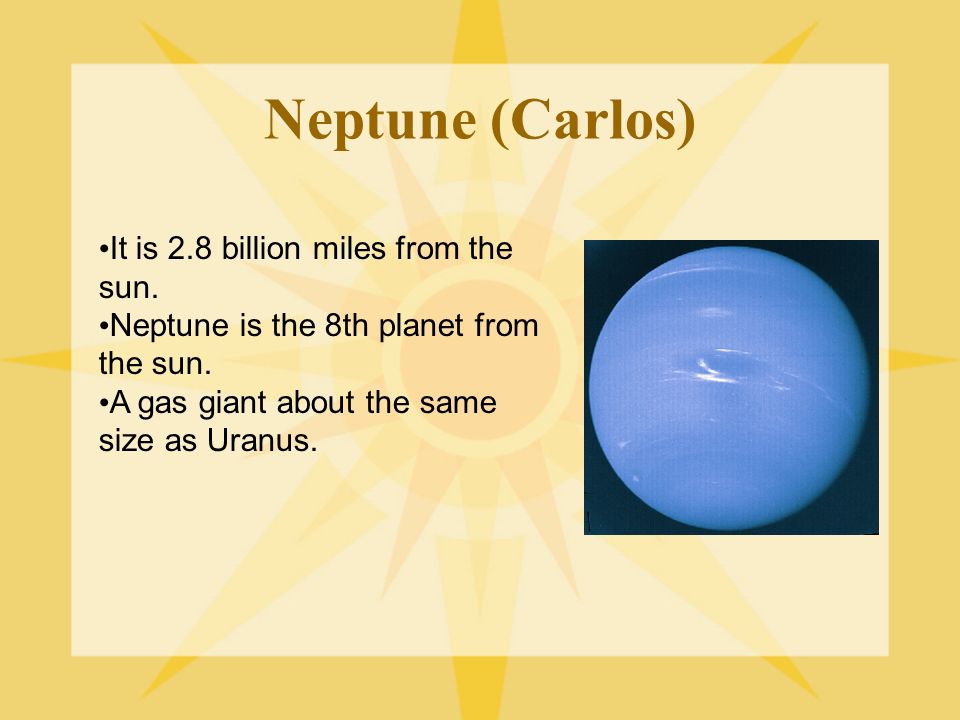 Neptune (Carlos)

•It is 2.8 billion miles from the sun.
•Neptune is the 8th planet from the sun.
•A gas giant about the same size as Uranus.